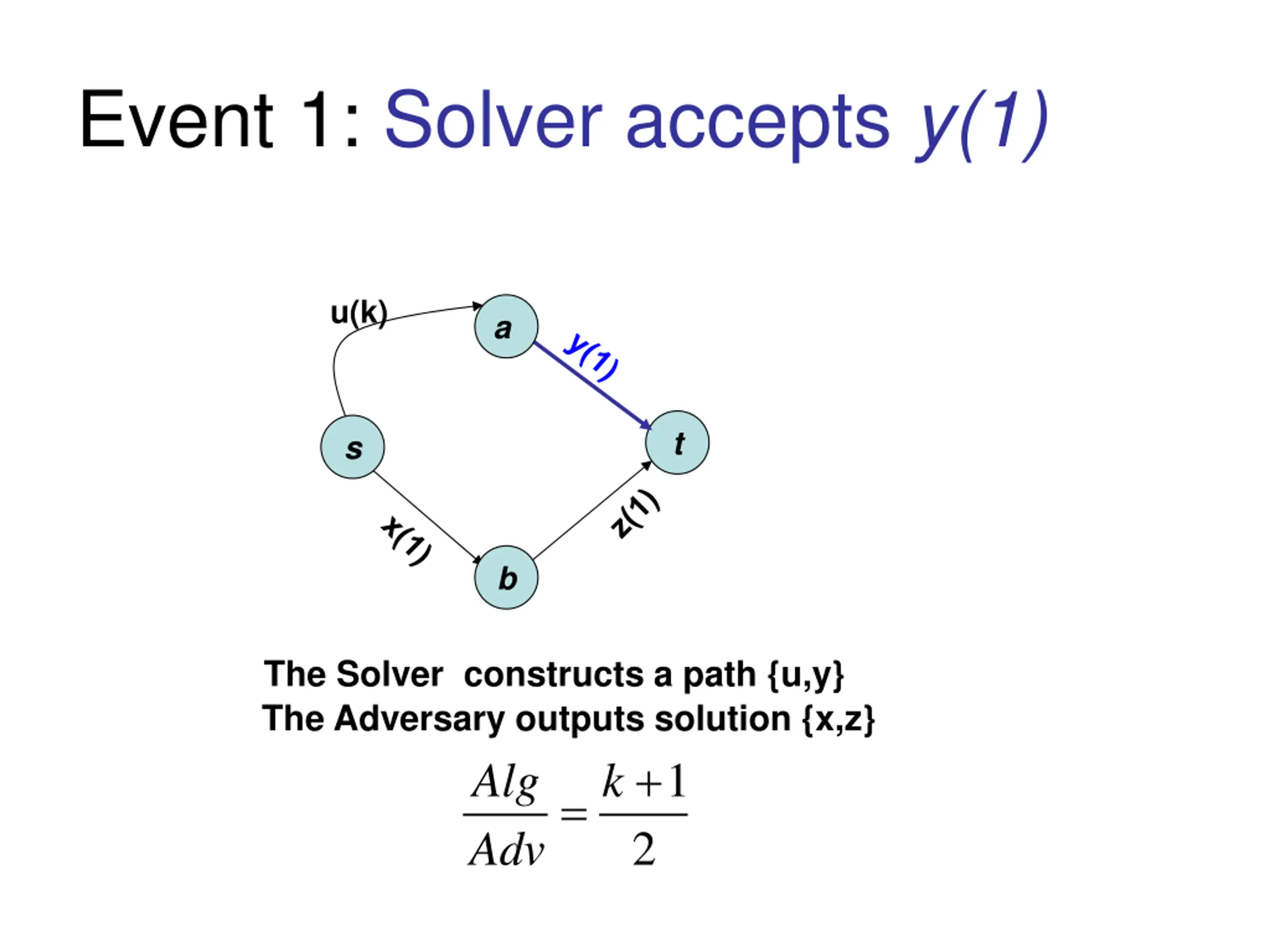 Event 1: Solver accepts y(1)

u(k)
a
y(1)
s
t
x(1)
z(1)
b

The Solver constructs a path {u,y}
The Adversary outputs solution {x,z}

$\frac{Alg}{Adv} = \frac{k+1}{2}$